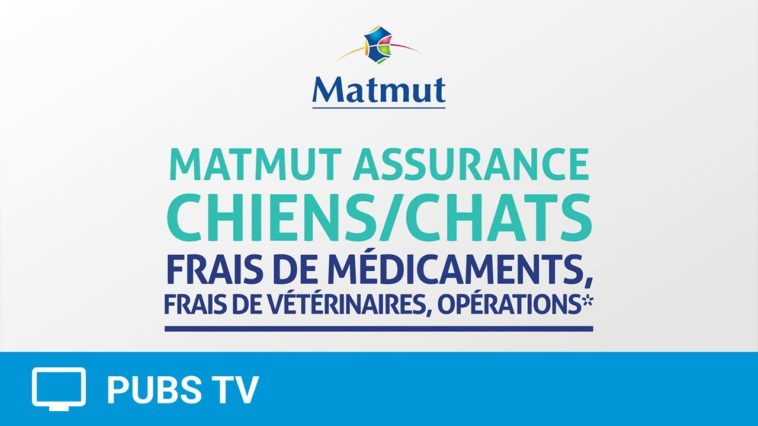 Matmut

MATMUT ASSURANCE
CHIENS/CHATS
FRAIS DE MÉDICAMENTS,
FRAIS DE VÉTÉRINAIRES, OPÉRATIONS*

PUBS TV